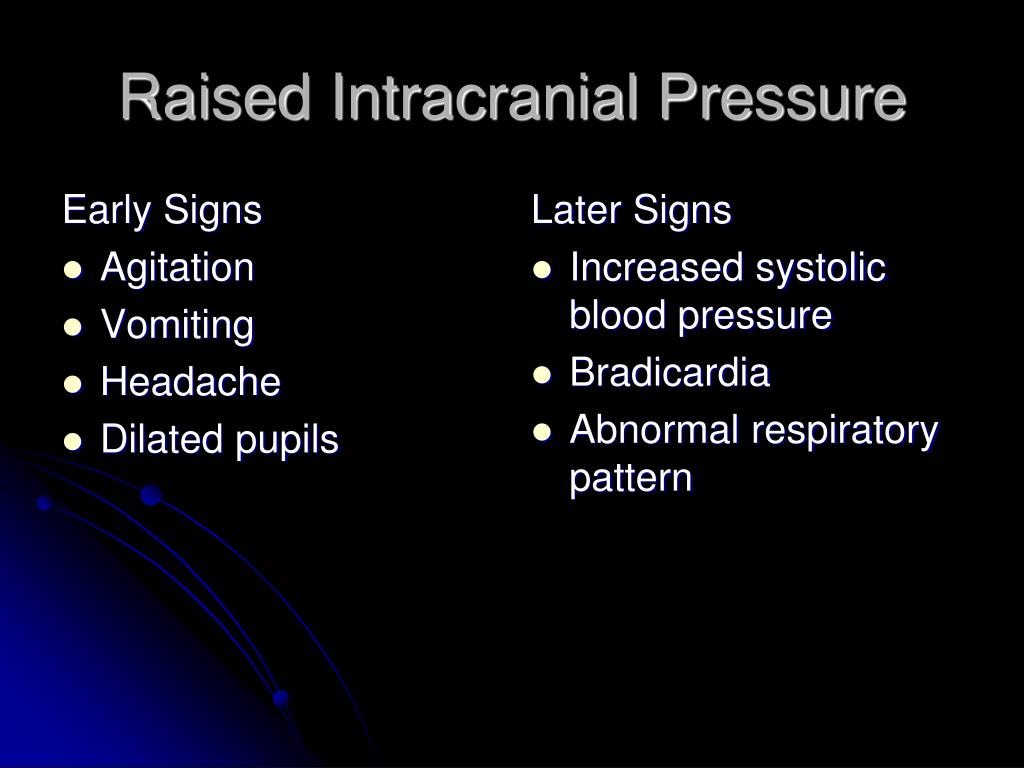 Raised Intracranial Pressure

Early Signs

- Agitation
- Vomiting
- Headache
- Dilated pupils

Later Signs

- Increased systolic blood pressure
- Bradicardia
- Abnormal respiratory pattern